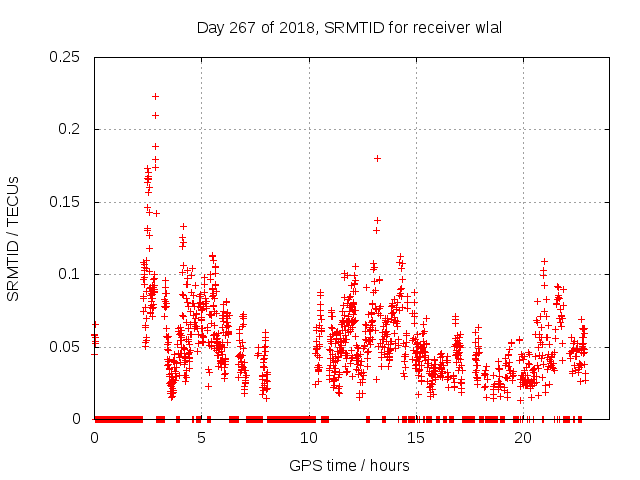 Day 267 of 2018, SRMTID for receiver wlal

SRMTID / TECUs

0.25
0.2
0.15
0.1
0.05
0

0
5
10
15
20

GPS time / hours